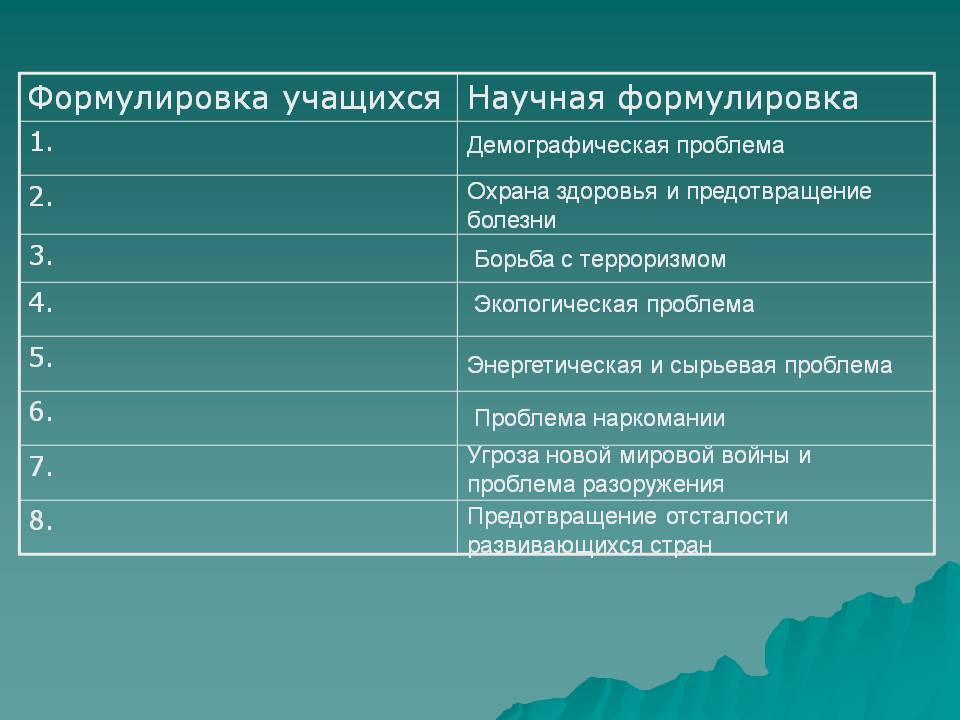 | Формулировка учащихся | Научная формулировка |
|---|---|
| 1. | Демографическая проблема |
| 2. | Охрана здоровья и предотвращение болезни |
| 3. | Борьба с терроризмом |
| 4. | Экологическая проблема |
| 5. | Энергетическая и сырьевая проблема |
| 6. | Проблема наркомании |
| 7. | Угроза новой мировой войны и проблема разоружения |
| 8. | Предотвращение отсталости развивающихся стран |